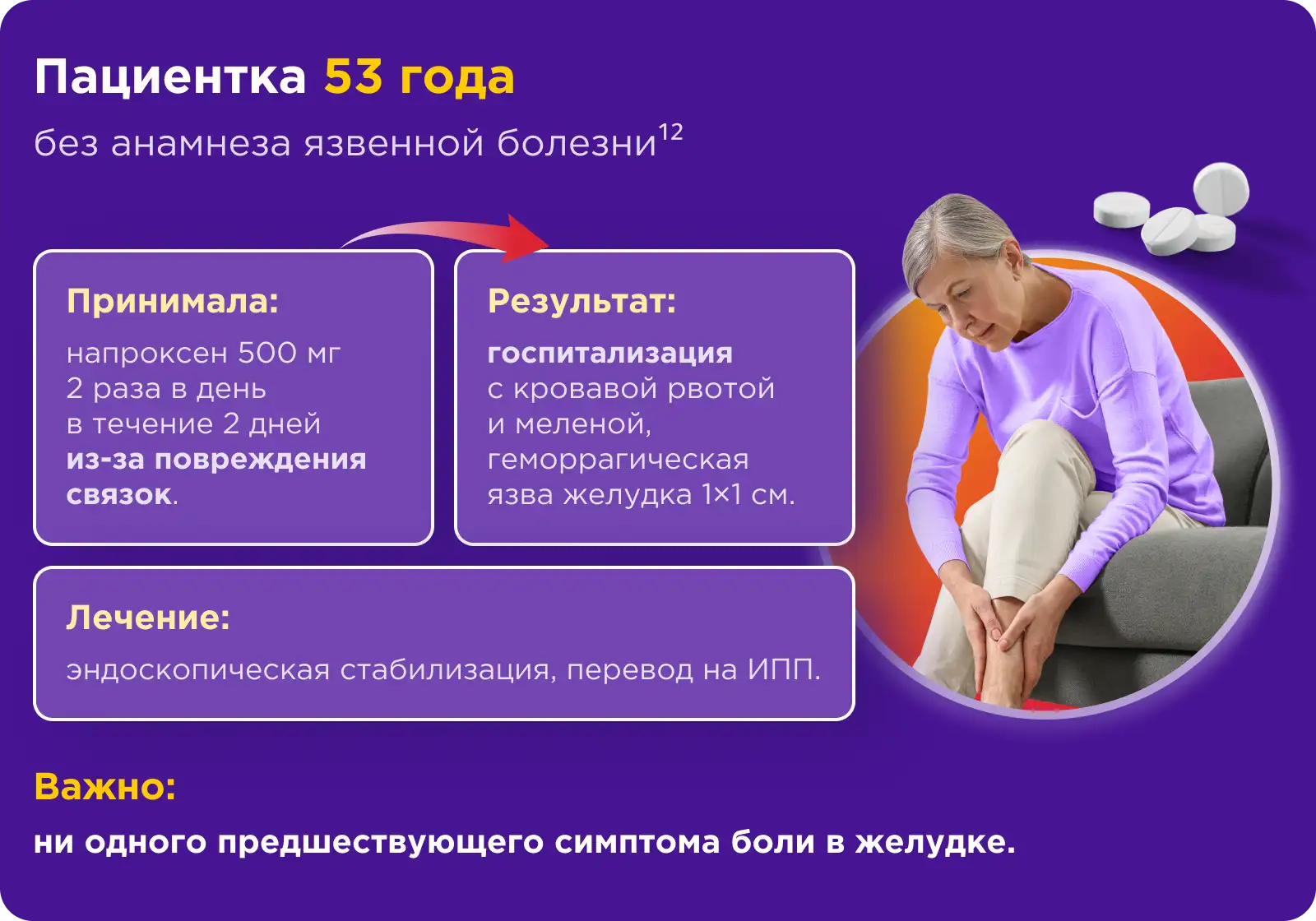 Пациентка 53 года

без анамнеза язвенной болезни$^{12}$

Принимала:

напроксен 500 мг 2 раза в день в течение 2 дней из-за повреждения связок.

Результат:

госпитализация с кровавой рвотой и меленой, геморрагическая язва желудка 1×1 см.

Лечение:

эндоскопическая стабилизация, перевод на ИПП.

Важно:

ни одного предшествующего симптома боли в желудке.